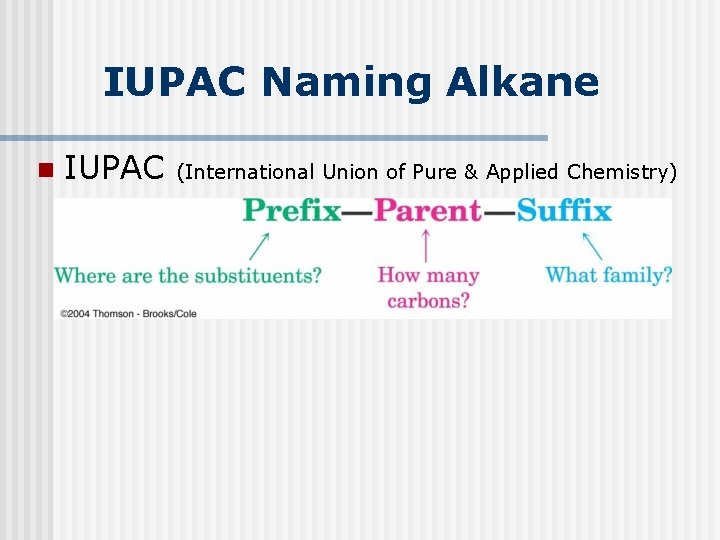 IUPAC Naming Alkane

IUPAC (International Union of Pure & Applied Chemistry)

Prefix—Parent—Suffix

Where are the substituents?

How many carbons?

What family?

©2004 Thomson - Brooks/Cole